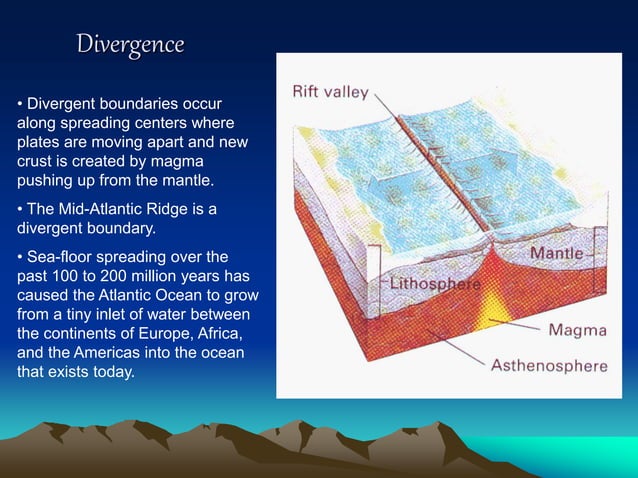 Divergence

• Divergent boundaries occur along spreading centers where plates are moving apart and new crust is created by magma pushing up from the mantle.

• The Mid-Atlantic Ridge is a divergent boundary.

• Sea-floor spreading over the past 100 to 200 million years has caused the Atlantic Ocean to grow from a tiny inlet of water between the continents of Europe, Africa, and the Americas into the ocean that exists today.

Rift valley

Mantle

Lithosphere

Magma

Asthenosphere